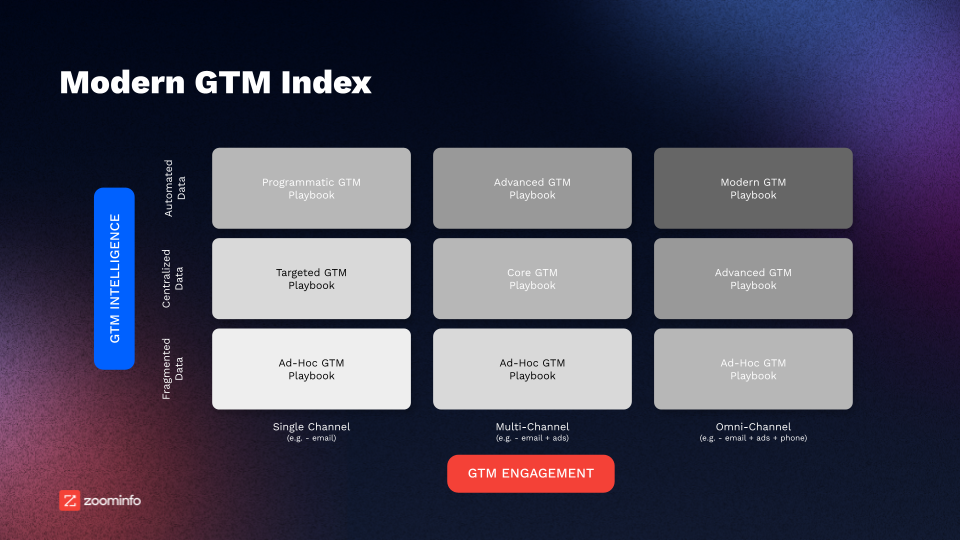 Modern GTM Index

GTM INTELLIGENCE

| | Single Channel (e.g. - email) | Multi-Channel (e.g. - email + ads) | Omni-Channel (e.g. - email + ads + phone) |
|---|---|---|---|
| Automated Data | Programmatic GTM Playbook | Advanced GTM Playbook | Modern GTM Playbook |
| Centralized Data | Targeted GTM Playbook | Core GTM Playbook | Advanced GTM Playbook |
| Fragmented Data | Ad-Hoc GTM Playbook | Ad-Hoc GTM Playbook | Ad-Hoc GTM Playbook |

GTM ENGAGEMENT

zoominfo